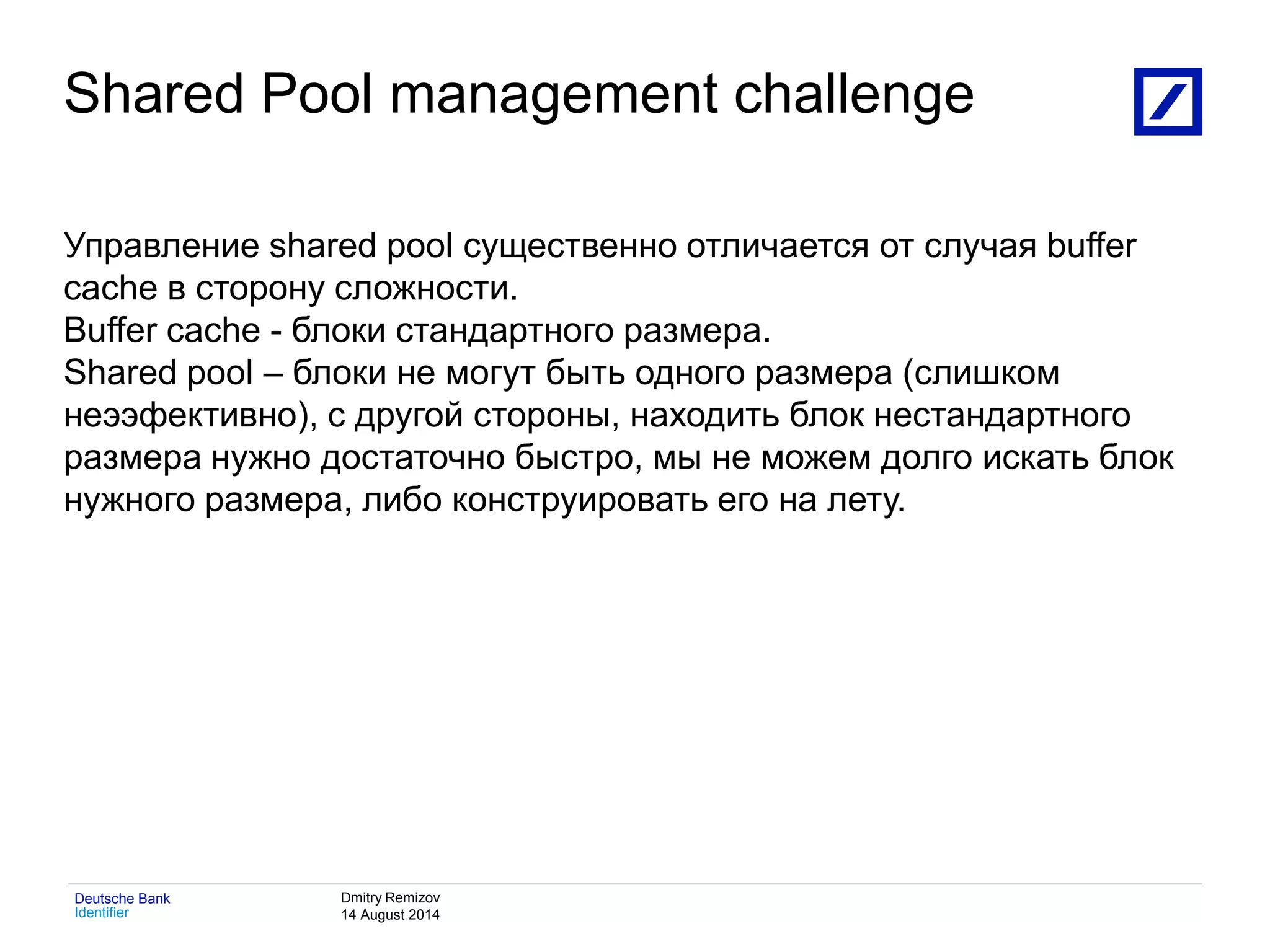 Shared Pool management challenge

Управление shared pool существенно отличается от случая buffer cache в сторону сложности.
Buffer cache - блоки стандартного размера.
Shared pool – блоки не могут быть одного размера (слишком неээфективно), с другой стороны, находить блок нестандартного размера нужно достаточно быстро, мы не можем долго искать блок нужного размера, либо конструировать его на лету.

Deutsche Bank
Identifier

Dmitry Remizov
14 August 2014